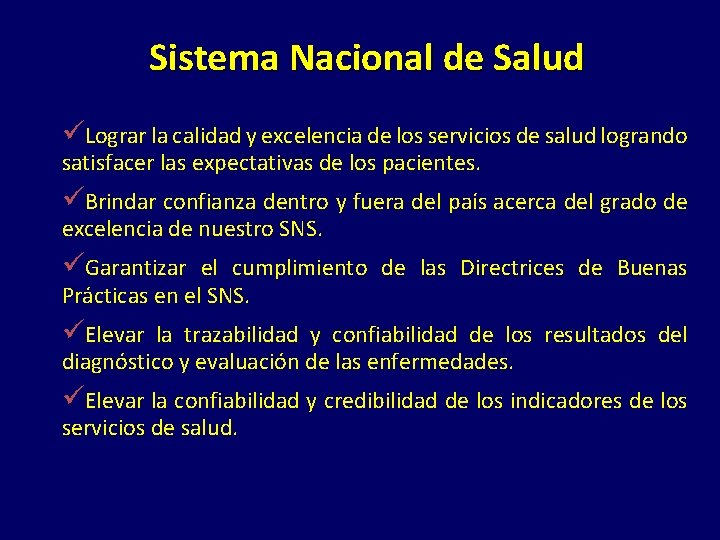 Sistema Nacional de Salud

✓Lograr la calidad y excelencia de los servicios de salud logrando satisfacer las expectativas de los pacientes.

✓Brindar confianza dentro y fuera del país acerca del grado de excelencia de nuestro SNS.

✓Garantizar el cumplimiento de las Directrices de Buenas Prácticas en el SNS.

✓Elevar la trazabilidad y confiabilidad de los resultados del diagnóstico y evaluación de las enfermedades.

✓Elevar la confiabilidad y credibilidad de los indicadores de los servicios de salud.